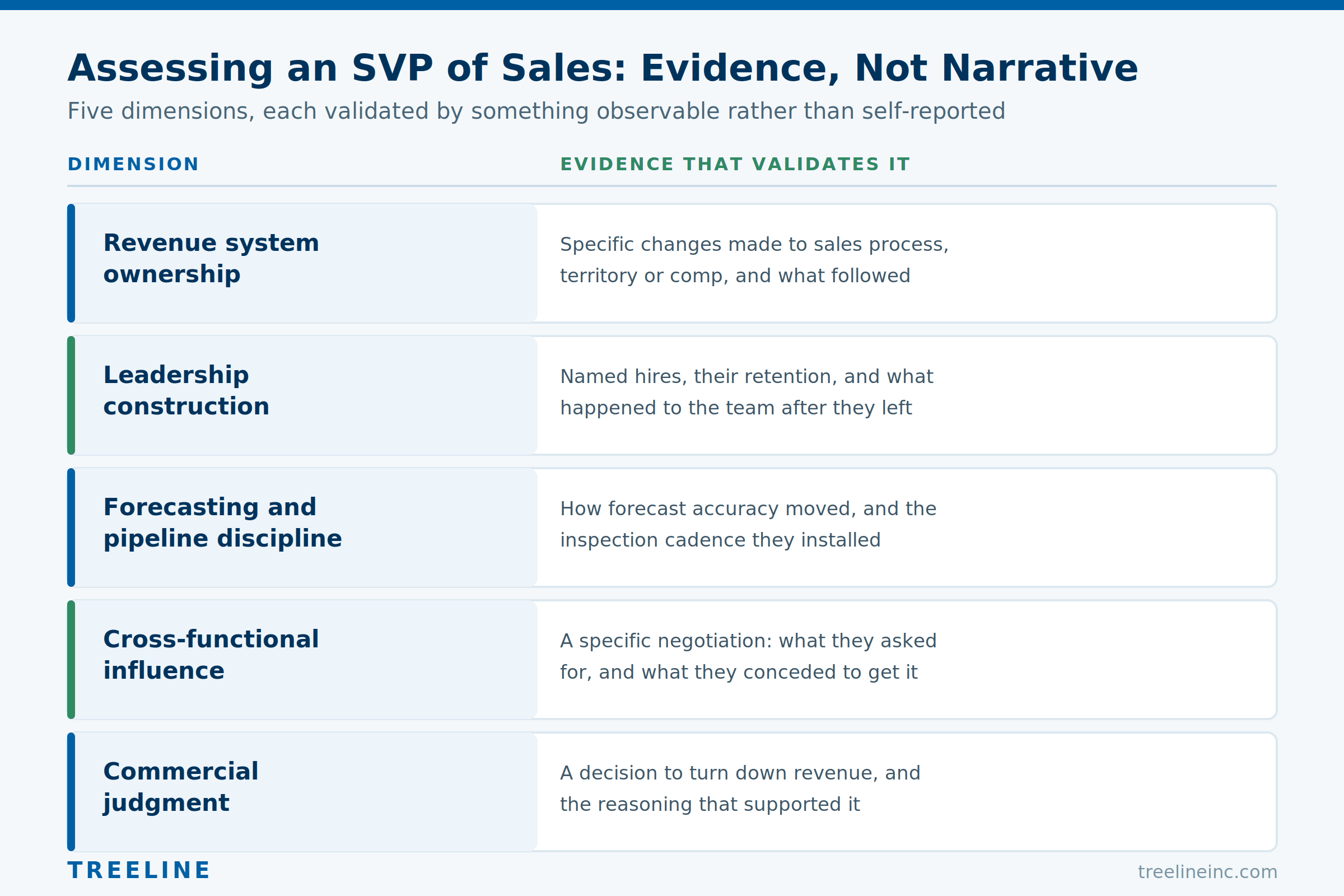 Assessing an SVP of Sales: Evidence, Not Narrative

Five dimensions, each validated by something observable rather than self-reported

| DIMENSION | EVIDENCE THAT VALIDATES IT |
|---|---|
| Revenue system ownership | Specific changes made to sales process, territory or comp, and what followed |
| Leadership construction | Named hires, their retention, and what happened to the team after they left |
| Forecasting and pipeline discipline | How forecast accuracy moved, and the inspection cadence they installed |
| Cross-functional influence | A specific negotiation: what they asked for, and what they conceded to get it |
| Commercial judgment | A decision to turn down revenue, and the reasoning that supported it |

TREELINE

treelineinc.com